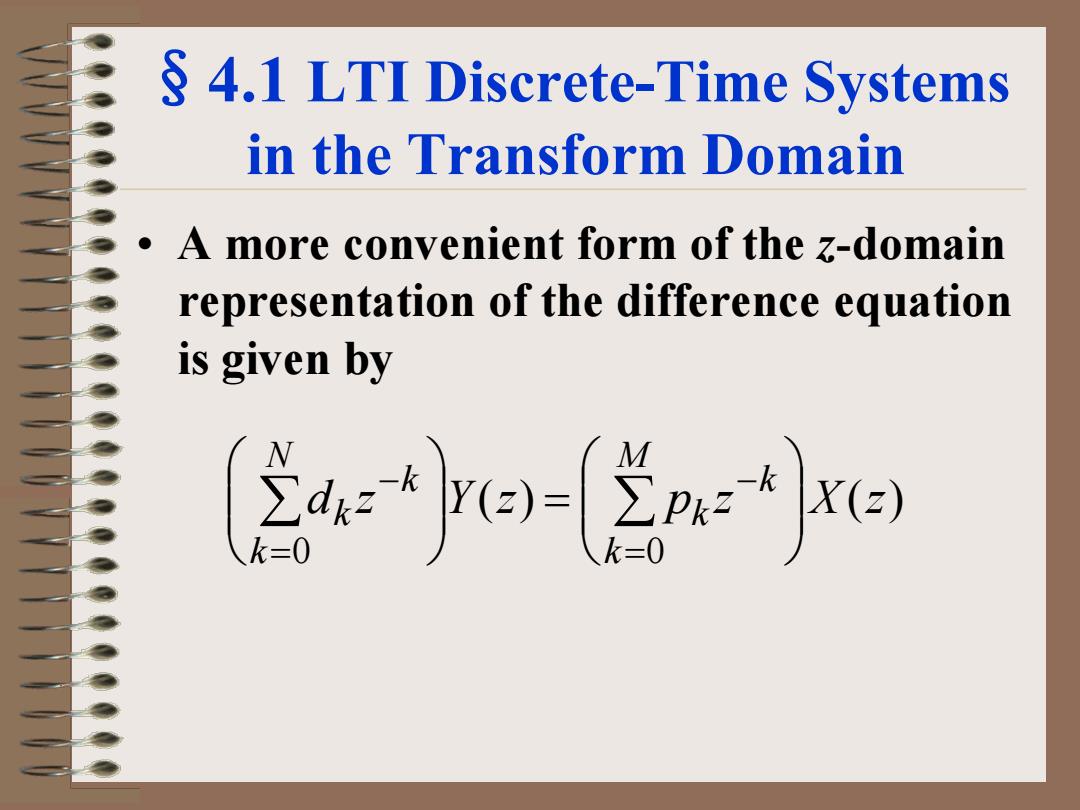 § 4.1 LTI Discrete-Time Systems in the Transform Domain

• A more convenient form of the $z$-domain representation of the difference equation is given by

$\left(\sum_{k=0}^{N} d_k z^{-k}\right) Y(z) = \left(\sum_{k=0}^{M} p_k z^{-k}\right) X(z)$